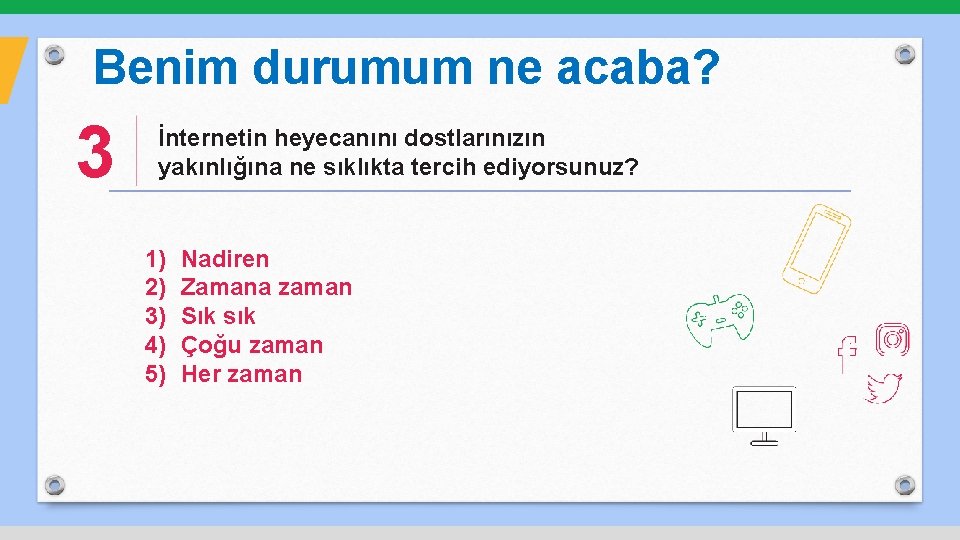 Benim durumum ne acaba?

3

İnternetin heyecanını dostlarınızın yakınlığına ne sıklıkta tercih ediyorsunuz?

1) Nadiren
2) Zamana zaman
3) Sık sık
4) Çoğu zaman
5) Her zaman